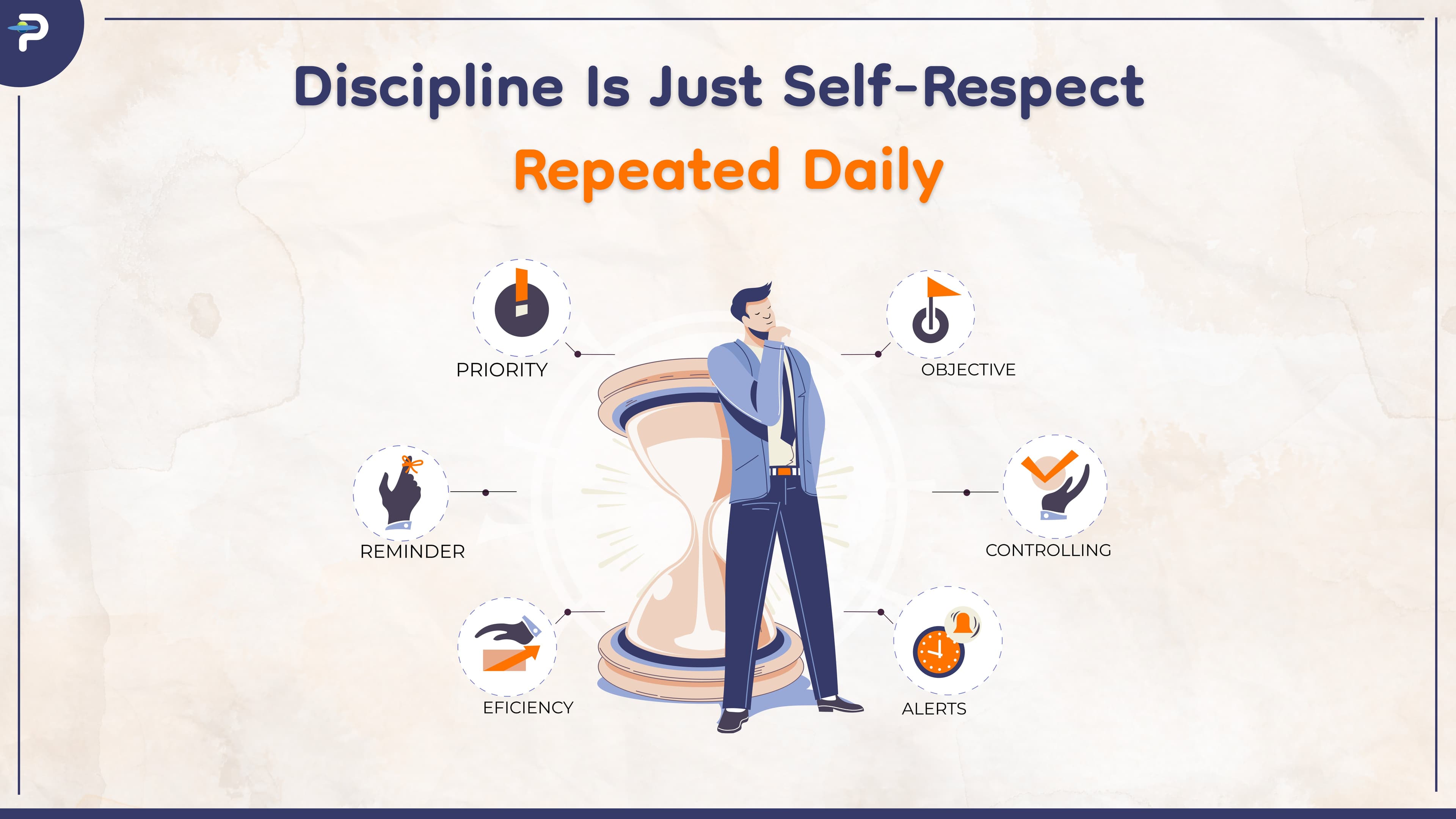 Discipline Is Just Self-Respect

Repeated Daily

PRIORITY

OBJECTIVE

REMINDER

CONTROLLING

EFICIENCY

ALERTS